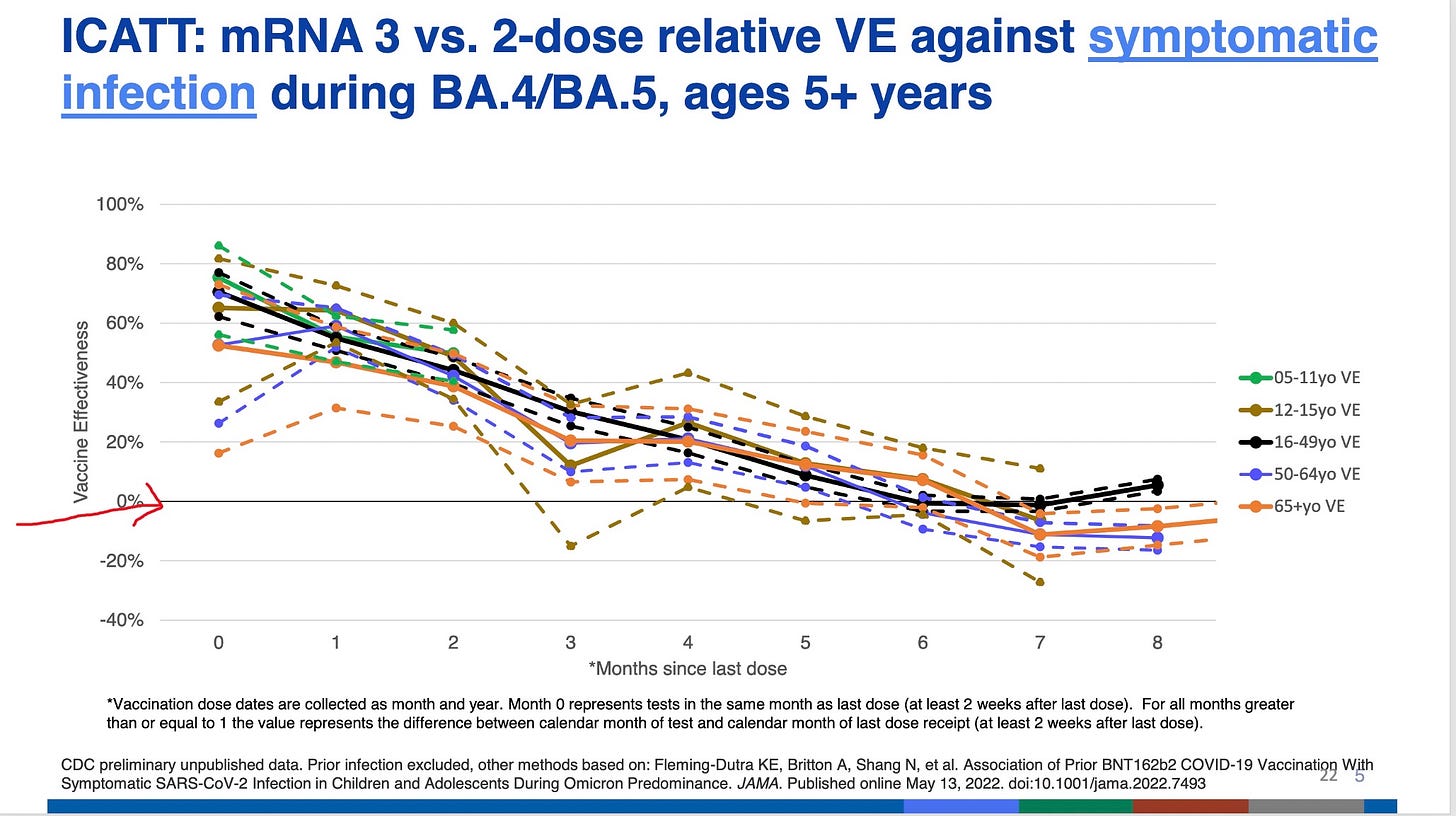 ICATT: mRNA 3 vs. 2-dose relative VE against symptomatic infection during BA.4/BA.5, ages 5+ years

100%
80%
60%
40%
20%
0%
-20%
-40%
Vaccine Effectiveness

0 1 2 3 4 5 6 7 8
*Months since last dose

05-11yo VE
12-15yo VE
16-49yo VE
50-64yo VE
65+yo VE

*Vaccination dose dates are collected as month and year. Month 0 represents tests in the same month as last dose (at least 2 weeks after last dose). For all months greater than or equal to 1 the value represents the difference between calendar month of test and calendar month of last dose receipt (at least 2 weeks after last dose).

CDC preliminary unpublished data. Prior infection excluded, other methods based on: Fleming-Dutra KE, Britton A, Shang N, et al. Association of Prior BNT162b2 COVID-19 Vaccination With Symptomatic SARS-CoV-2 Infection in Children and Adolescents During Omicron Predominance. JAMA. Published online May 13, 2022. doi:10.1001/jama.2022.7493

22 5